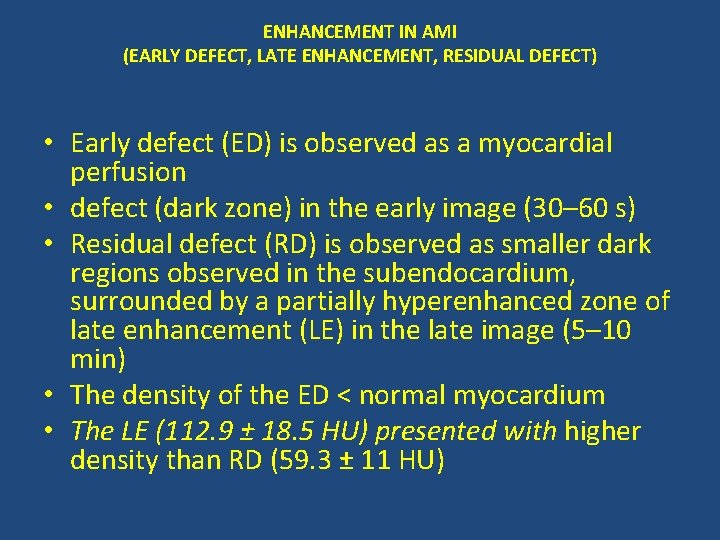 ENHANCEMENT IN AMI
(EARLY DEFECT, LATE ENHANCEMENT, RESIDUAL DEFECT)

• Early defect (ED) is observed as a myocardial perfusion
• defect (dark zone) in the early image (30–60 s)
• Residual defect (RD) is observed as smaller dark regions observed in the subendocardium, surrounded by a partially hyperenhanced zone of late enhancement (LE) in the late image (5–10 min)
• The density of the ED < normal myocardium
• The LE (112.9 ± 18.5 HU) presented with higher density than RD (59.3 ± 11 HU)